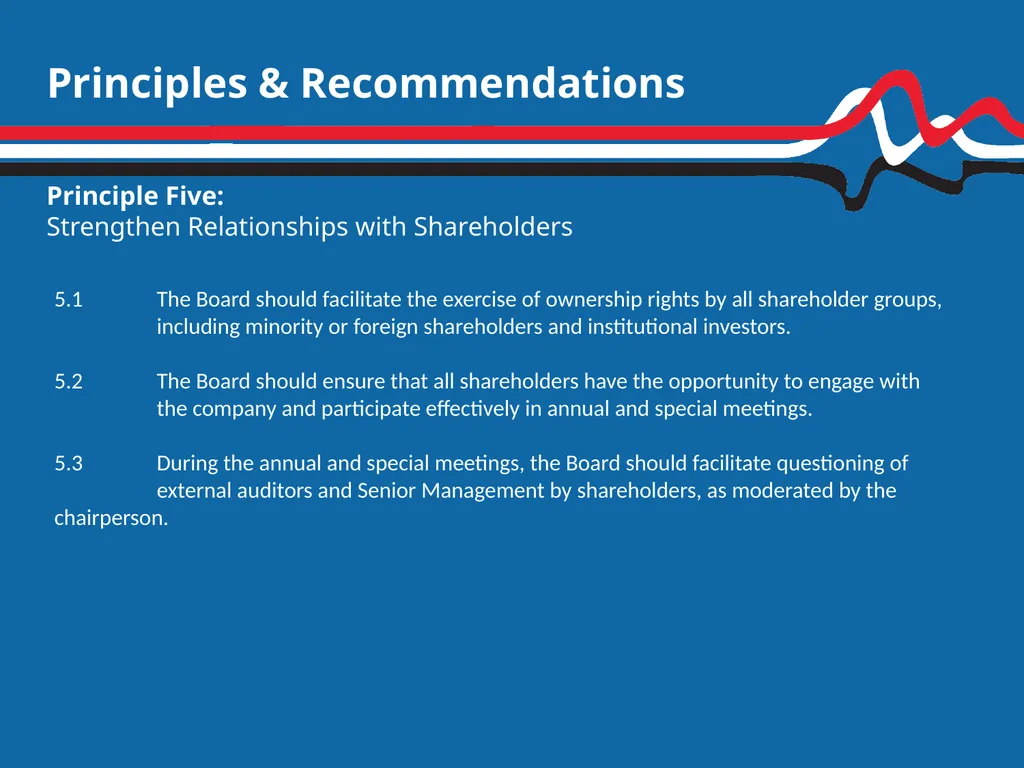 Principles & Recommendations

Principle Five:
Strengthen Relationships with Shareholders

5.1 The Board should facilitate the exercise of ownership rights by all shareholder groups, including minority or foreign shareholders and institutional investors.

5.2 The Board should ensure that all shareholders have the opportunity to engage with the company and participate effectively in annual and special meetings.

5.3 During the annual and special meetings, the Board should facilitate questioning of external auditors and Senior Management by shareholders, as moderated by the chairperson.